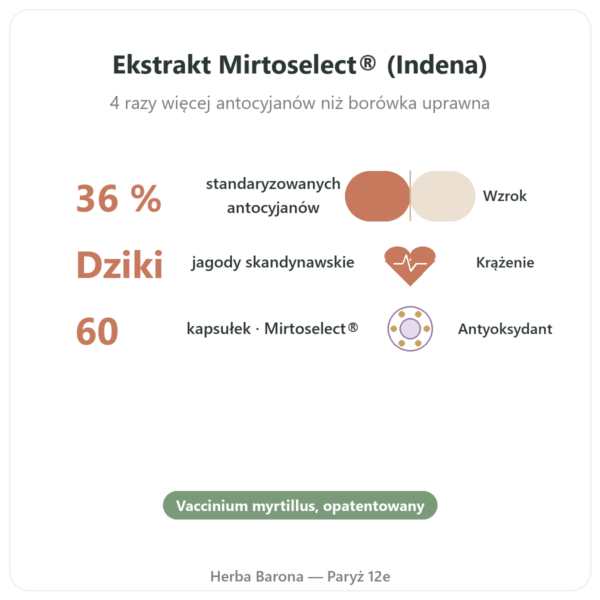 Ekstrakt Mirtoselect® (Indena)

4 razy więcej antocyjanów niż borówka uprawna

36 %

standaryzowanych antocyjanów

Wzrok

Dziki

jagody skandynawskie

Krążenie

60

kapsułek · Mirtoselect®

Antyoksydant

Vaccinium myrtillus, opatentowany

Herba Barona — Paryż 12e